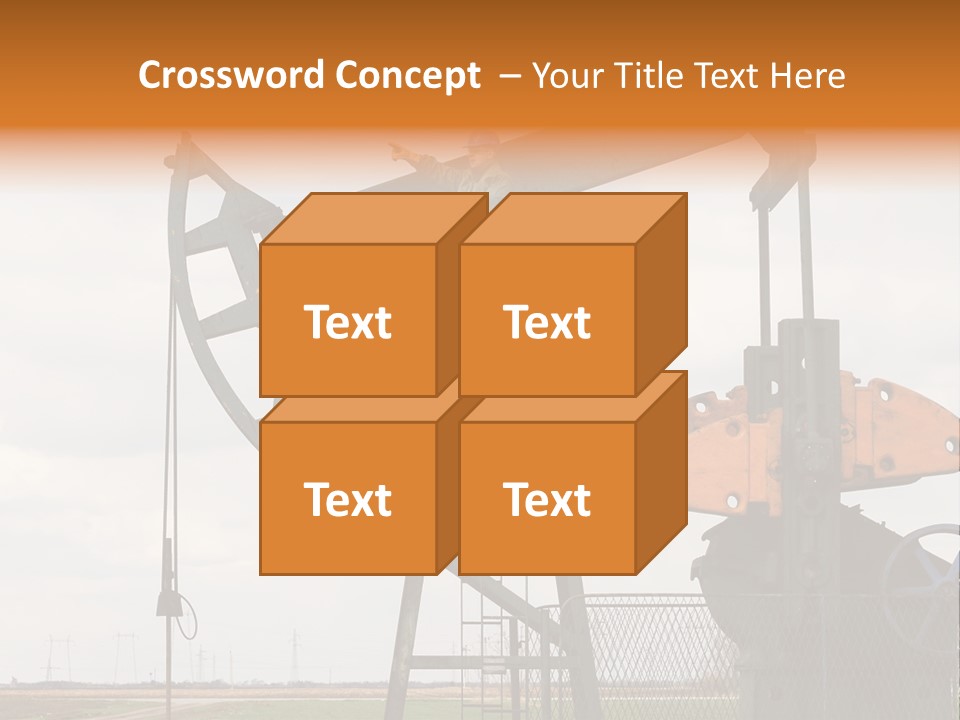 Crossword Concept – Your Title Text Here

Text

Text

Text

Text